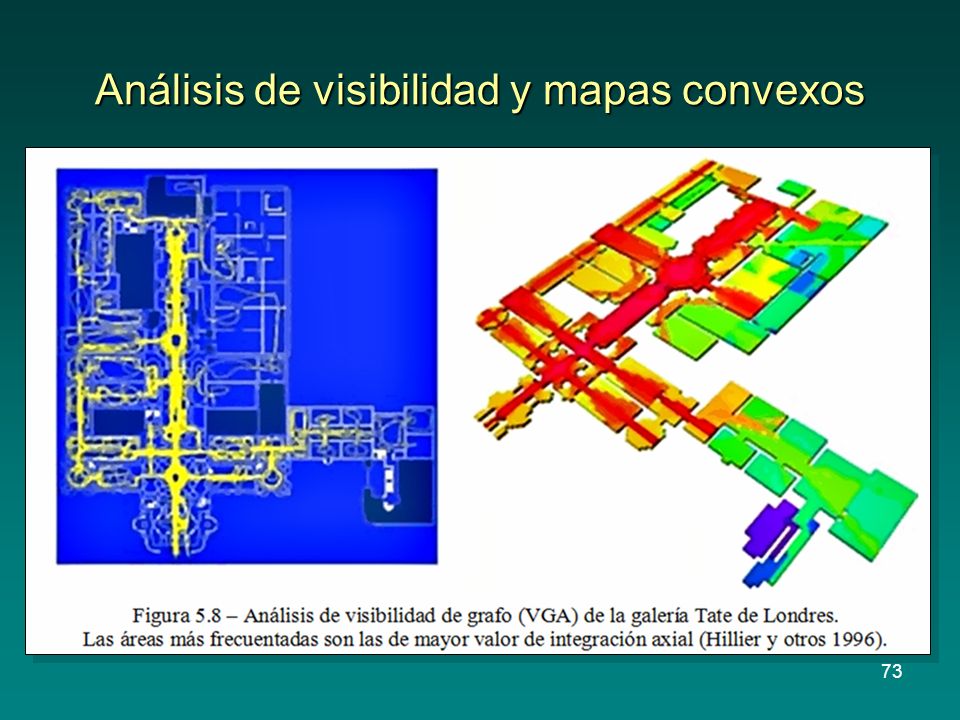 Análisis de visibilidad y mapas convexos

Figura 5.8 – Análisis de visibilidad de grafo (VGA) de la galería Tate de Londres. Las áreas más frecuentadas son las de mayor valor de integración axial (Hillier y otros 1996).

73